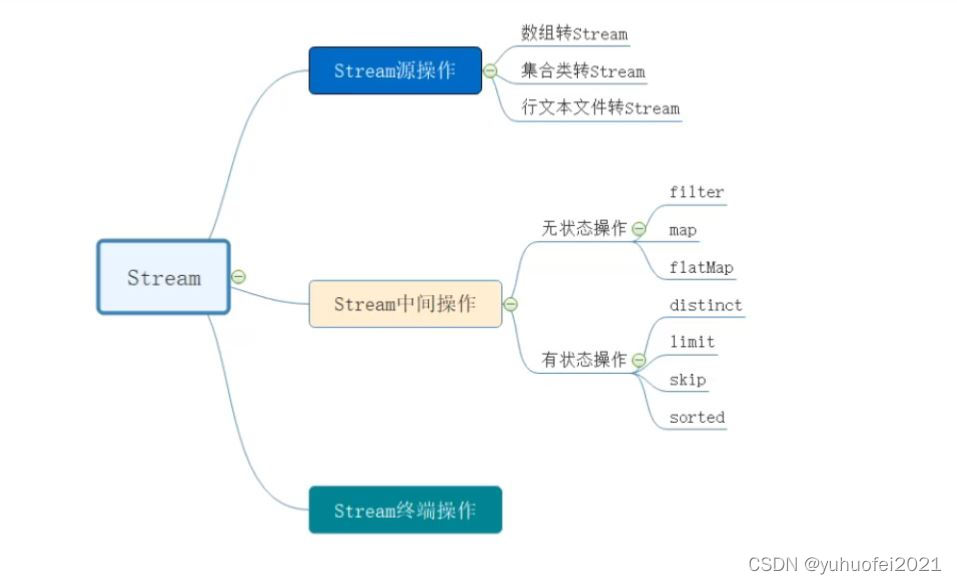 Stream

Stream源操作

数组转Stream

集合类转Stream

行文本文件转Stream

Stream中间操作

无状态操作

filter

map

flatMap

有状态操作

distinct

limit

skip

sorted

Stream终端操作

CSDN @yuhuofei2021